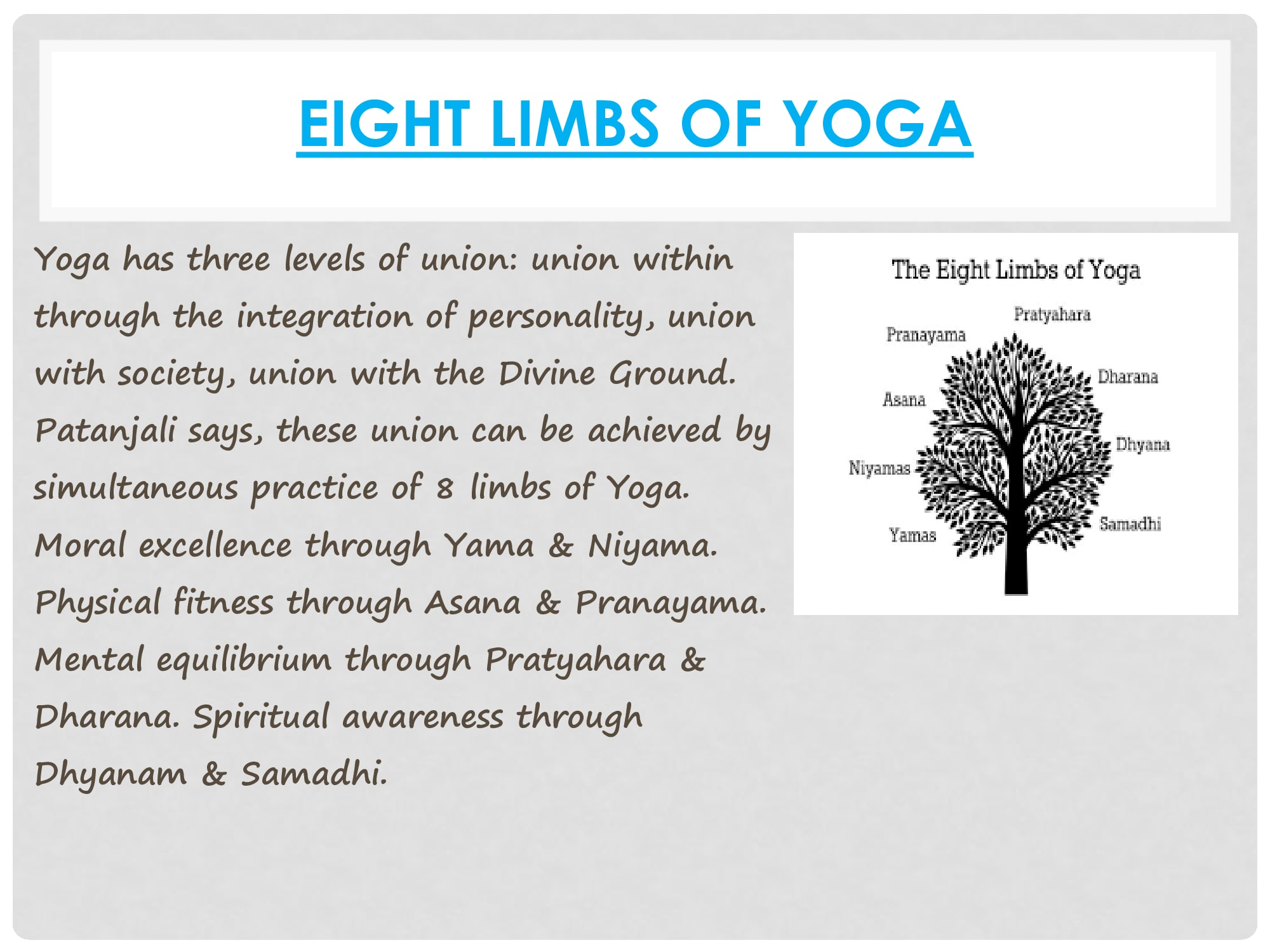 EIGHT LIMBS OF YOGA

Yoga has three levels of union: union within through the integration of personality, union with society, union with the Divine Ground. Patanjali says, these union can be achieved by simultaneous practice of 8 limbs of Yoga. Moral excellence through Yama & Niyama. Physical fitness through Asana & Pranayama. Mental equilibrium through Pratyahara & Dharana. Spiritual awareness through Dhyanam & Samadhi.

The Eight Limbs of Yoga

Pratyahara
Pranayama
Dharana
Asana
Dhyana
Niyamas
Samadhi
Yamas